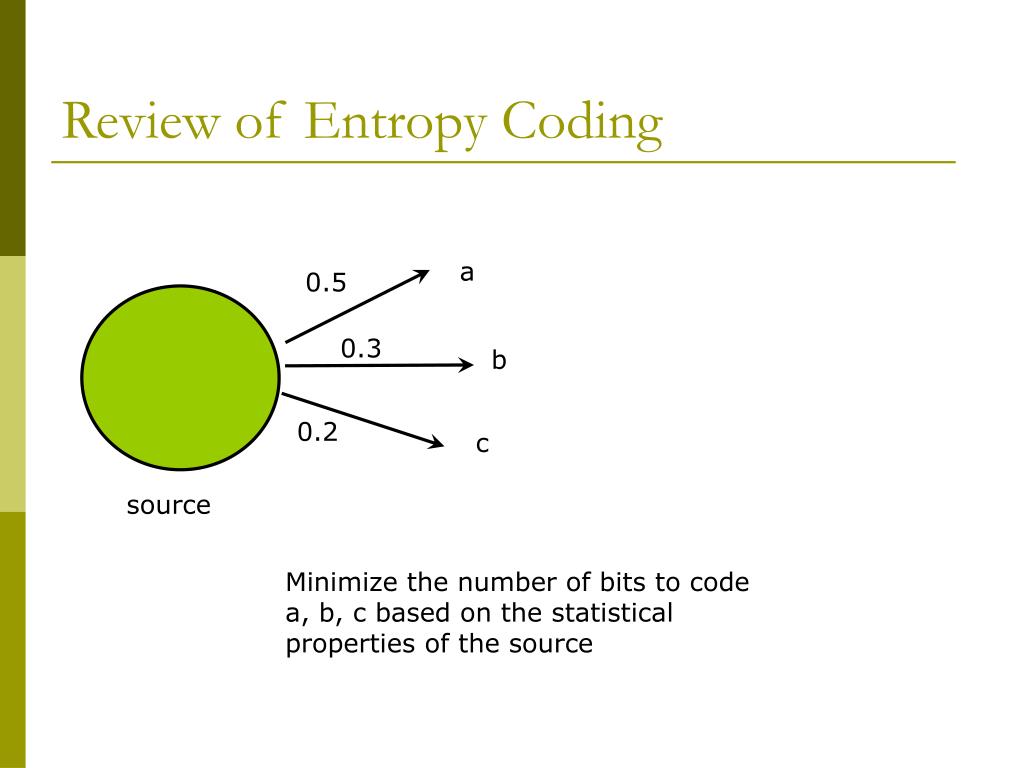 Review of Entropy Coding

0.5

a

0.3

b

0.2

c

source

Minimize the number of bits to code a, b, c based on the statistical properties of the source